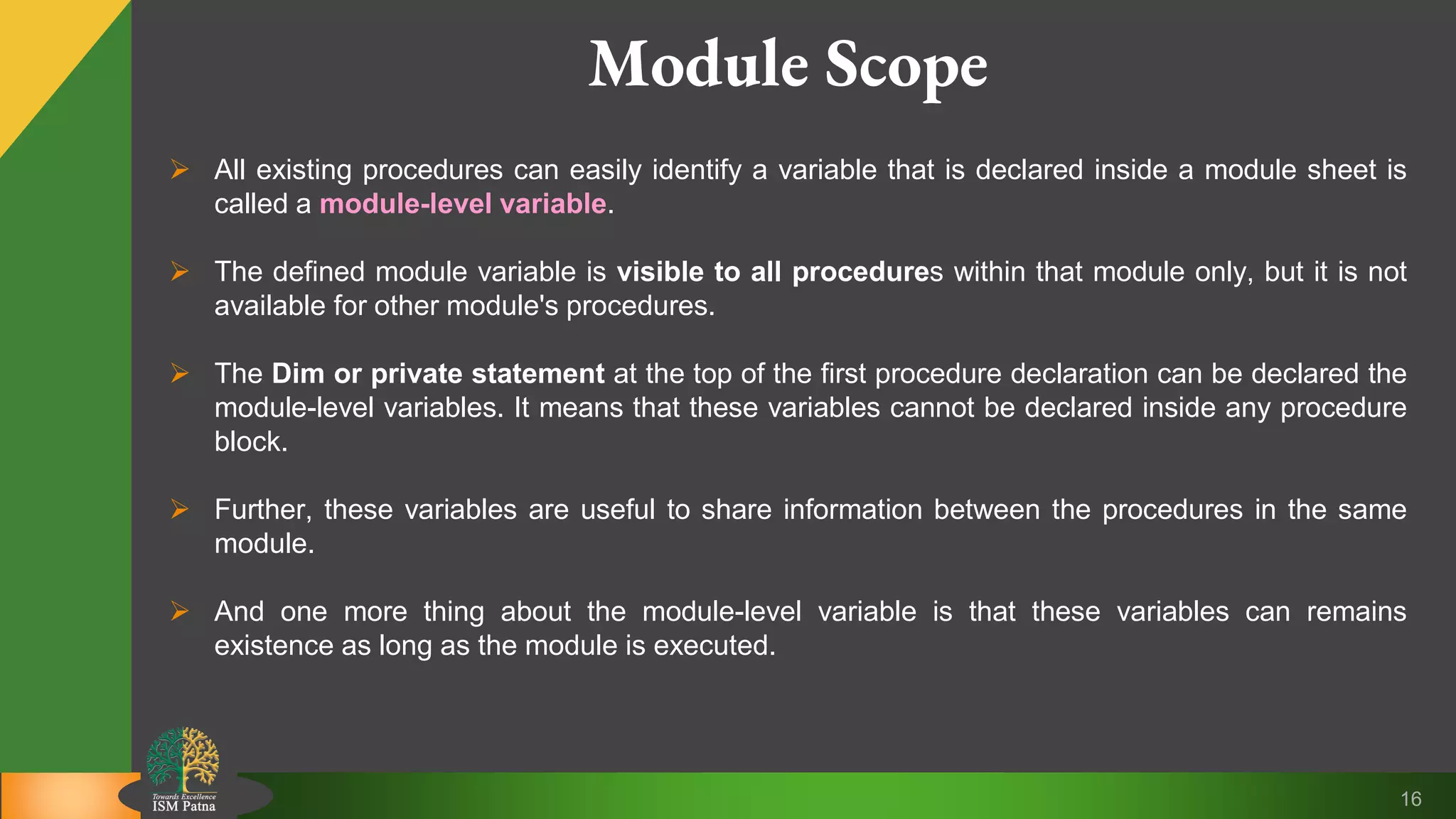 Module Scope

➢ All existing procedures can easily identify a variable that is declared inside a module sheet is called a module-level variable.

➢ The defined module variable is visible to all procedures within that module only, but it is not available for other module's procedures.

➢ The Dim or private statement at the top of the first procedure declaration can be declared the module-level variables. It means that these variables cannot be declared inside any procedure block.

➢ Further, these variables are useful to share information between the procedures in the same module.

➢ And one more thing about the module-level variable is that these variables can remains existence as long as the module is executed.

Towards Excellence
ISM Patna

16